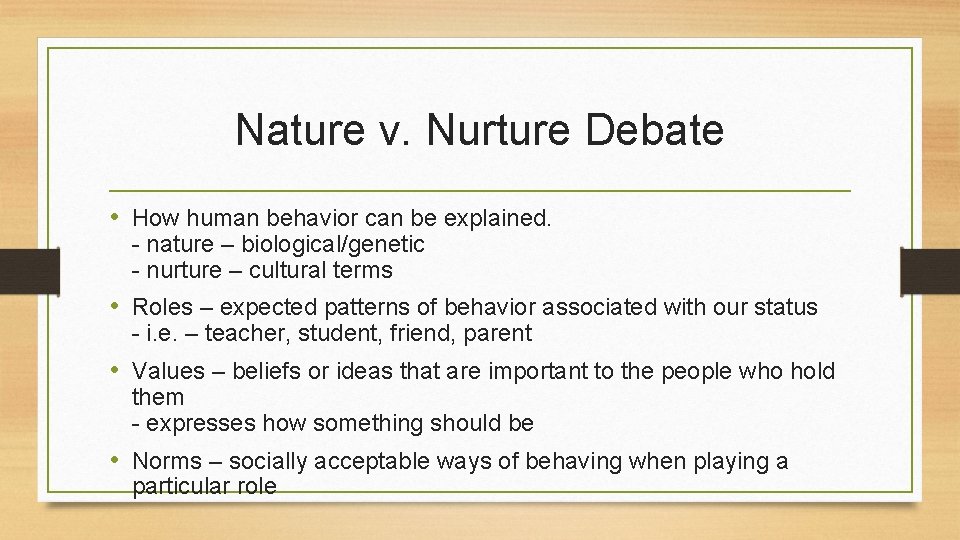 Nature v. Nurture Debate

• How human behavior can be explained.
- nature – biological/genetic
- nurture – cultural terms

• Roles – expected patterns of behavior associated with our status
- i.e. – teacher, student, friend, parent

• Values – beliefs or ideas that are important to the people who hold them
- expresses how something should be

• Norms – socially acceptable ways of behaving when playing a particular role